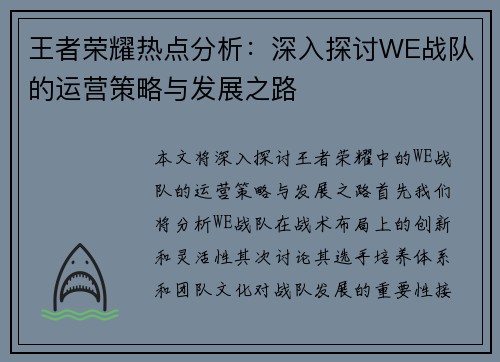 王者荣耀热点分析：深入探讨WE战队的运营策略与发展之路

本文将深入探讨王者荣耀中的WE战队的运营策略与发展之路首先我们将分析WE战队在战术布局上的创新和灵活性其次讨论其选手培养体系和团队文化对战队发展的重要性接